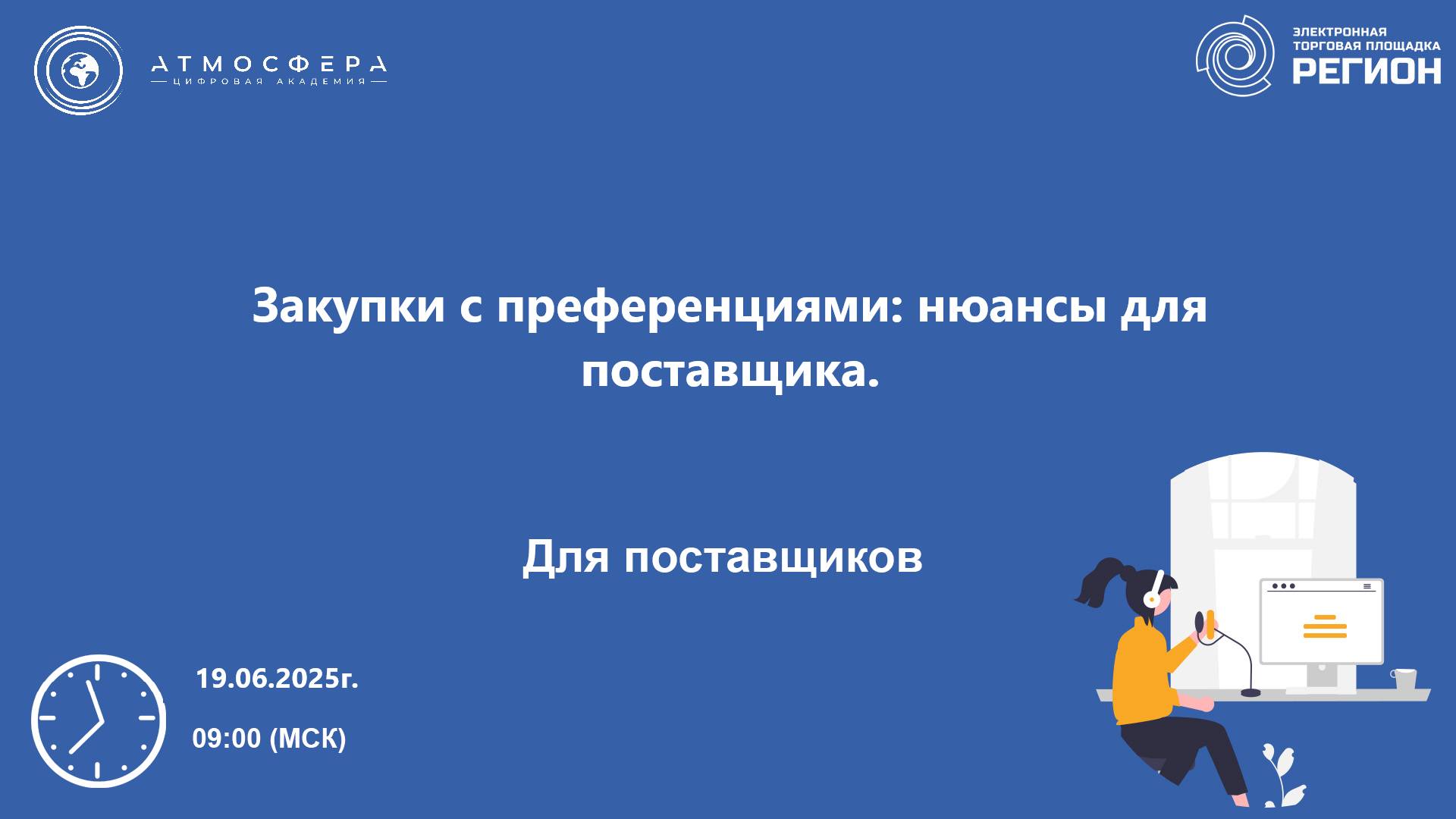 АТМОСФЕРА
ЦИФРОВАЯ АКАДЕМИЯ

ЭЛЕКТРОННАЯ ТОРГОВАЯ ПЛОЩАДКА
РЕГИОН

Закупки с преференциями: нюансы для поставщика.

Для поставщиков

19.06.2025г.

09:00 (МСК)